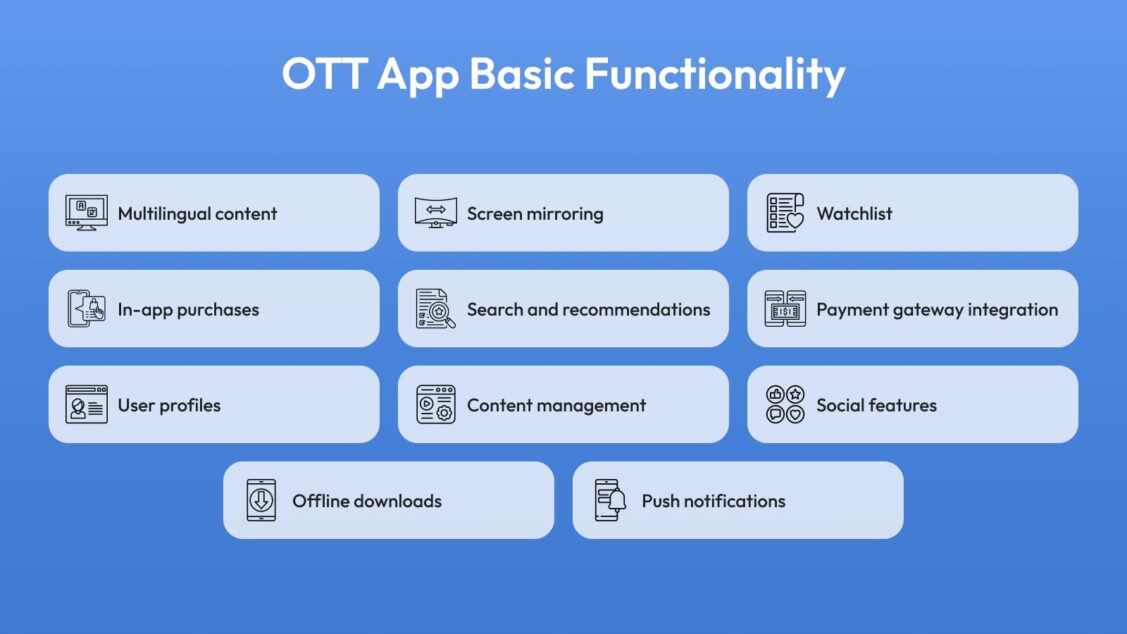 OTT App Basic Functionality

Multilingual content

Screen mirroring

Watchlist

In-app purchases

Search and recommendations

Payment gateway integration

User profiles

Content management

Social features

Offline downloads

Push notifications